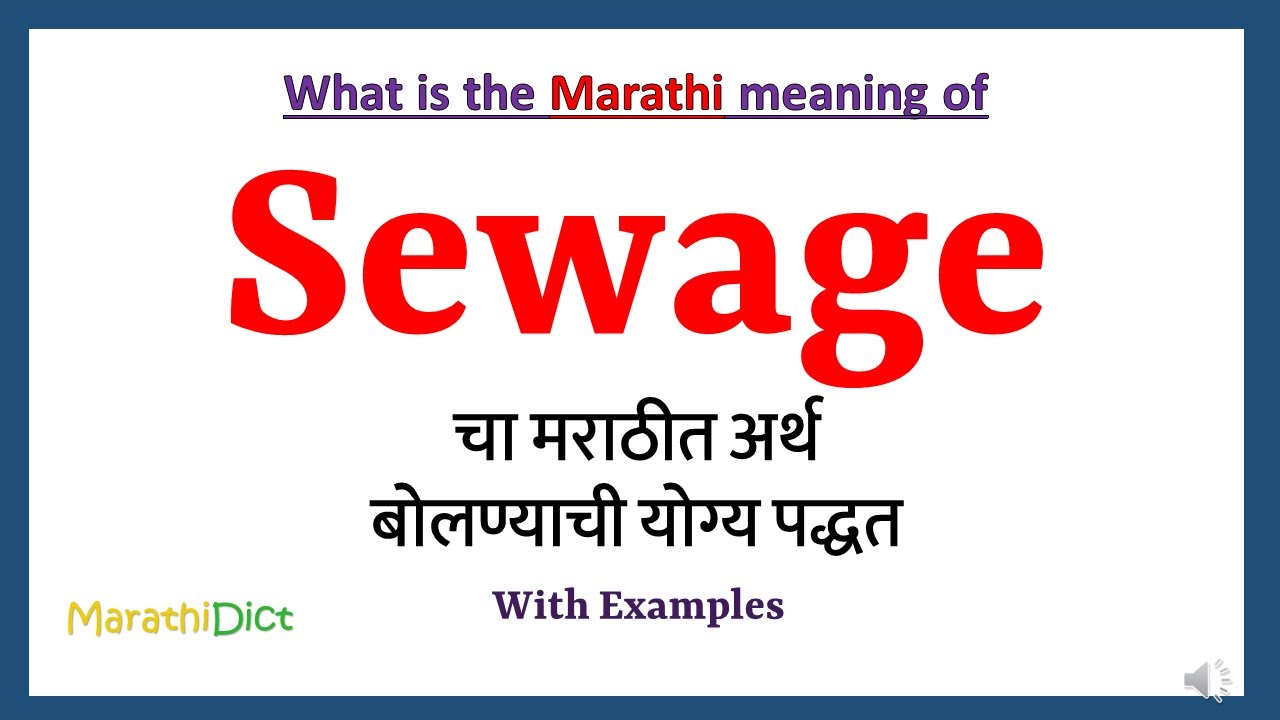 What is the Marathi meaning of

Sewage

चा मराठीत अर्थ
बोलण्याची योग्य पद्धत

With Examples

MarathiDict